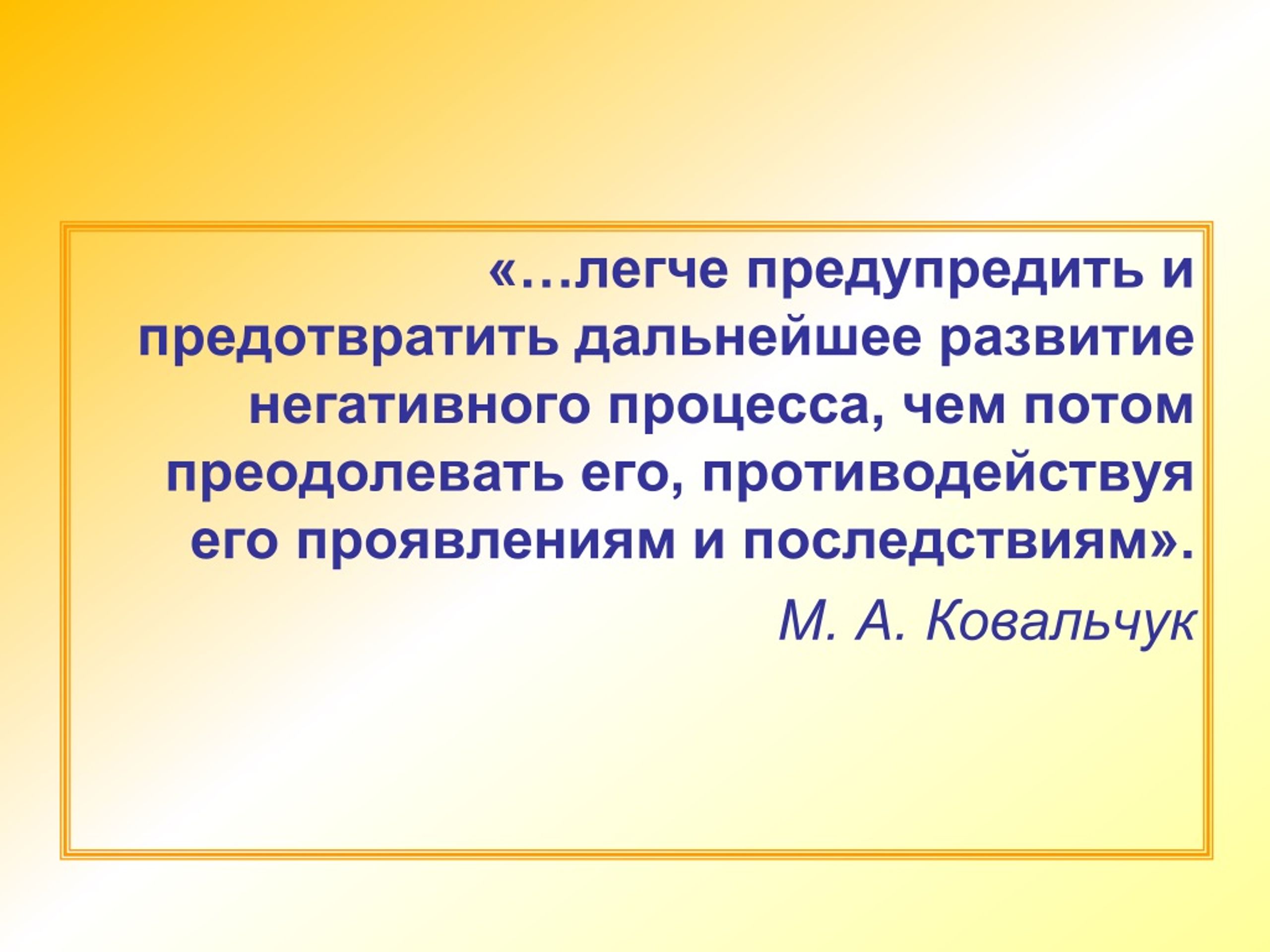 «…легче предупредить и предотвратить дальнейшее развитие негативного процесса, чем потом преодолевать его, противодействуя его проявлениям и последствиям».

М. А. Ковальчук